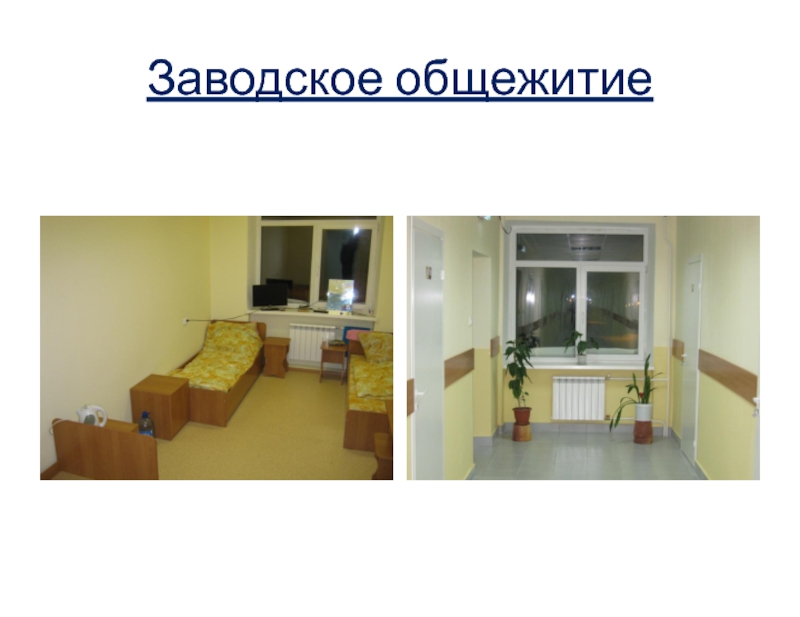 Заводское общежитие